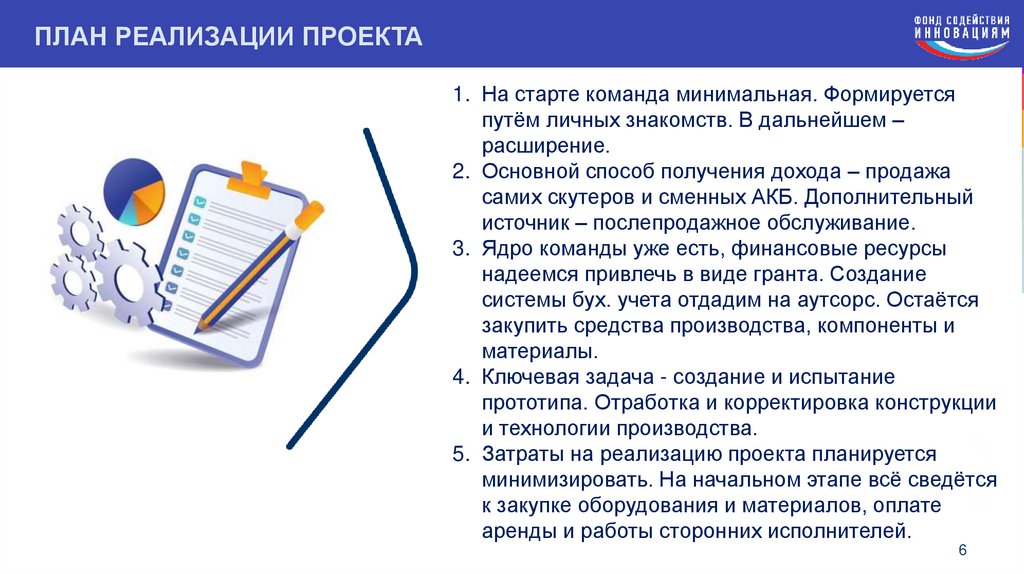 ПЛАН РЕАЛИЗАЦИИ ПРОЕКТА

ФОНД СОДЕЙСТВИЯ ИННОВАЦИЯМ

1. На старте команда минимальная. Формируется путём личных знакомств. В дальнейшем – расширение.
2. Основной способ получения дохода – продажа самих скутеров и сменных АКБ. Дополнительный источник – послепродажное обслуживание.
3. Ядро команды уже есть, финансовые ресурсы надеемся привлечь в виде гранта. Создание системы бух. учета отдадим на аутсорс. Остаётся закупить средства производства, компоненты и материалы.
4. Ключевая задача - создание и испытание прототипа. Отработка и корректировка конструкции и технологии производства.
5. Затраты на реализацию проекта планируется минимизировать. На начальном этапе всё сведётся к закупке оборудования и материалов, оплате аренды и работы сторонних исполнителей.

6